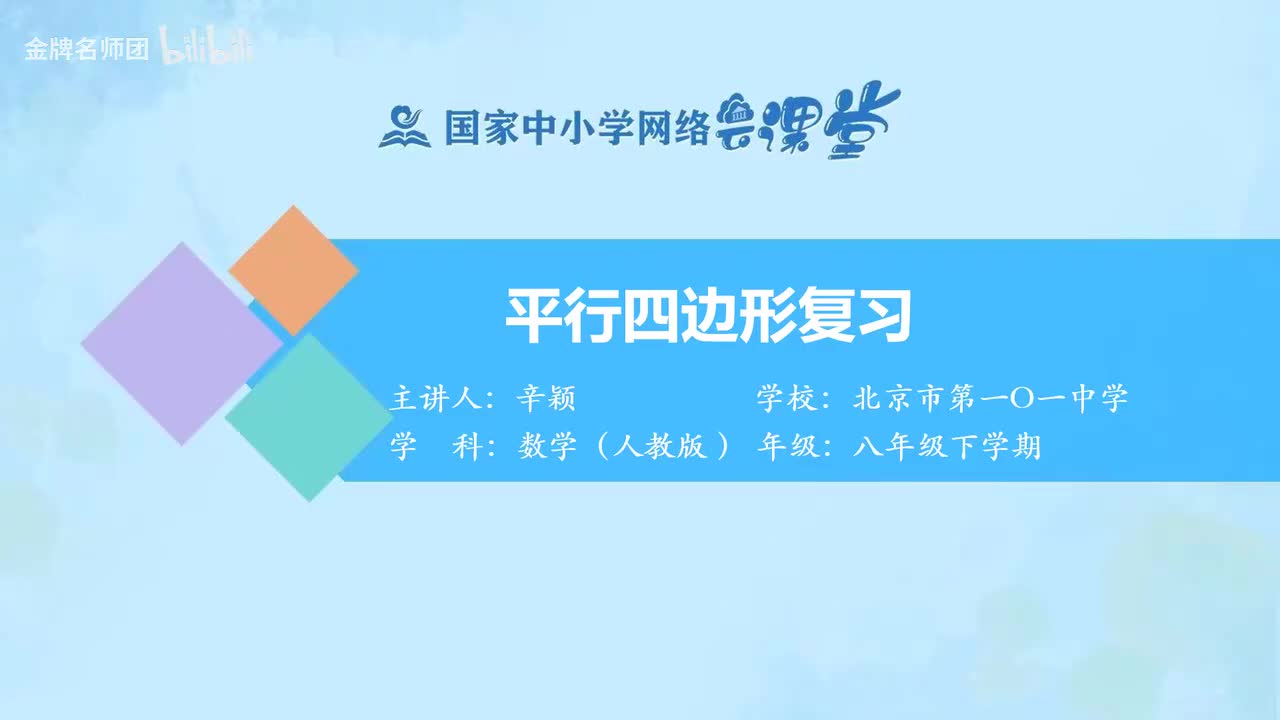 金牌名师团 bilibili

国家中小学网络云课堂

平行四边形复习

主讲人：辛颖　　学校：北京市第一〇一中学
学　科：数学（人教版）　年级：八年级下学期